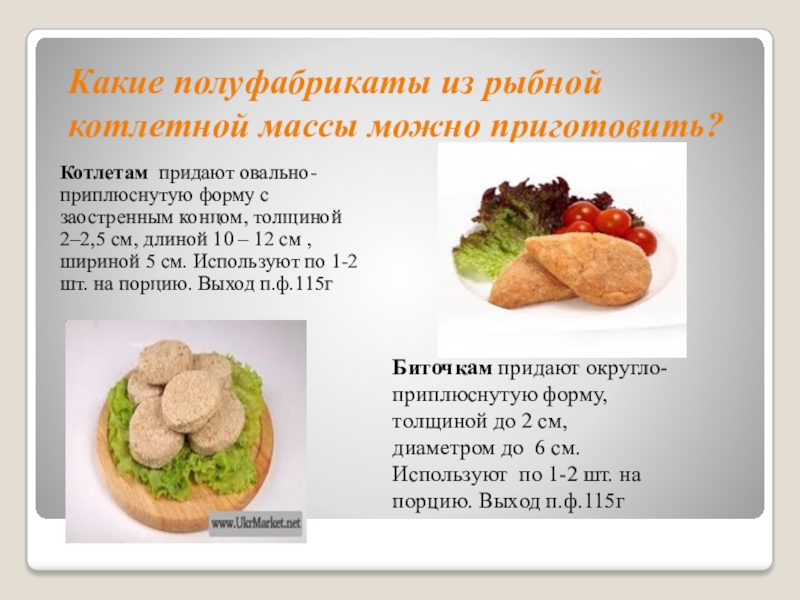 Какие полуфабрикаты из рыбной котлетной массы можно приготовить?

Котлетам придают овально-приплюснутую форму с заостренным концом, толщиной 2–2,5 см, длиной 10 – 12 см , шириной 5 см. Используют по 1-2 шт. на порцию. Выход п.ф.115г

www.UkrMarket.net

Биточкам придают округло-приплюснутую форму, толщиной до 2 см, диаметром до 6 см. Используют по 1-2 шт. на порцию. Выход п.ф.115г